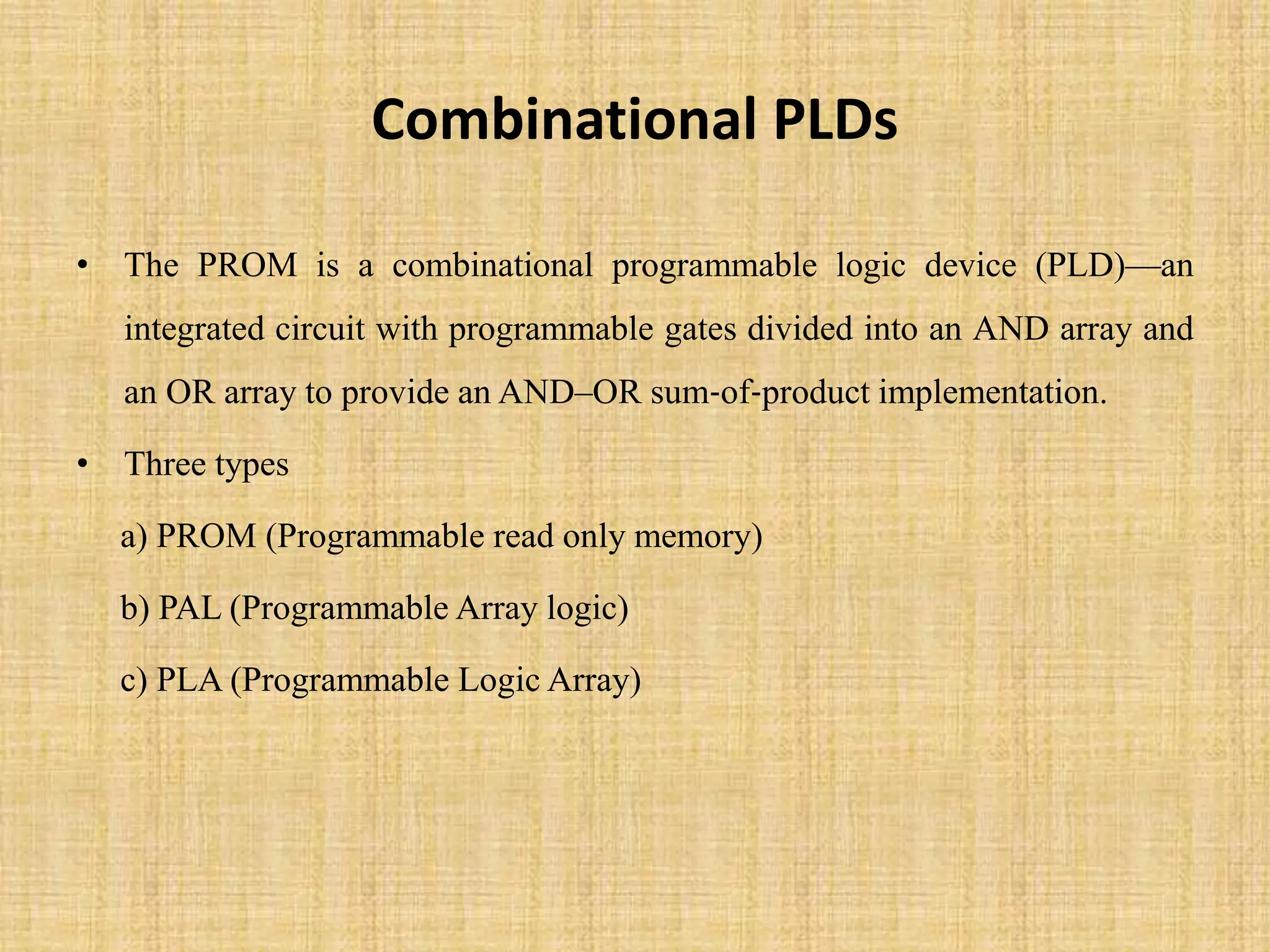 Combinational PLDs

• The PROM is a combinational programmable logic device (PLD)—an integrated circuit with programmable gates divided into an AND array and an OR array to provide an AND–OR sum-of-product implementation.

• Three types

a) PROM (Programmable read only memory)

b) PAL (Programmable Array logic)

c) PLA (Programmable Logic Array)